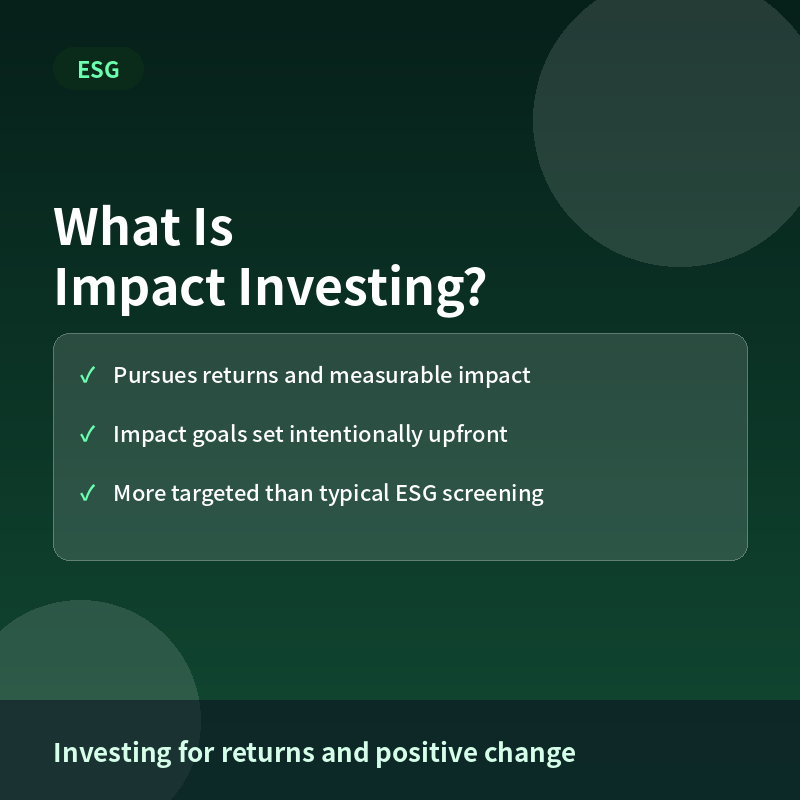 ESG

What Is
Impact Investing?

✓ Pursues returns and measurable impact

✓ Impact goals set intentionally upfront

✓ More targeted than typical ESG screening

Investing for returns and positive change